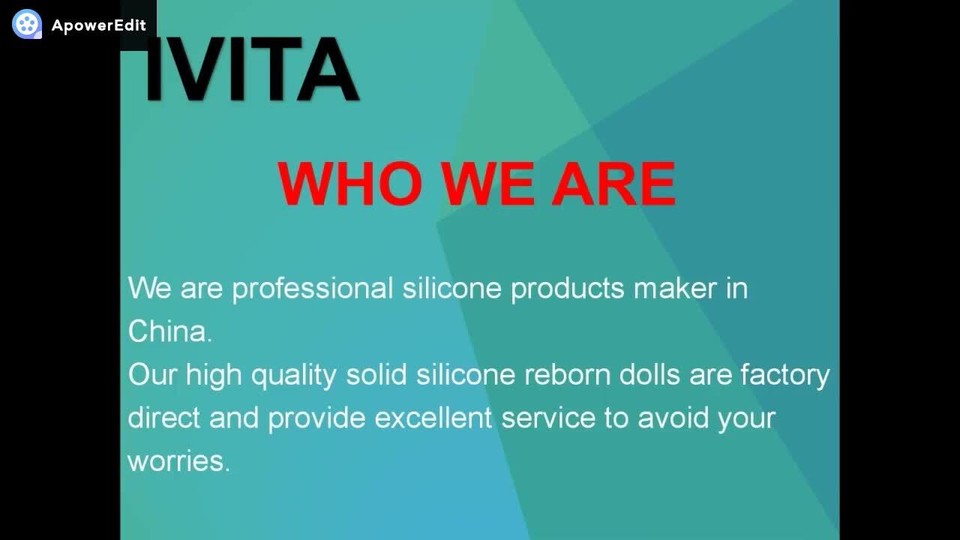 ApowerEdit

IVITA

WHO WE ARE

We are professional silicone products maker in China.
Our high quality solid silicone reborn dolls are factory direct and provide excellent service to avoid your worries.